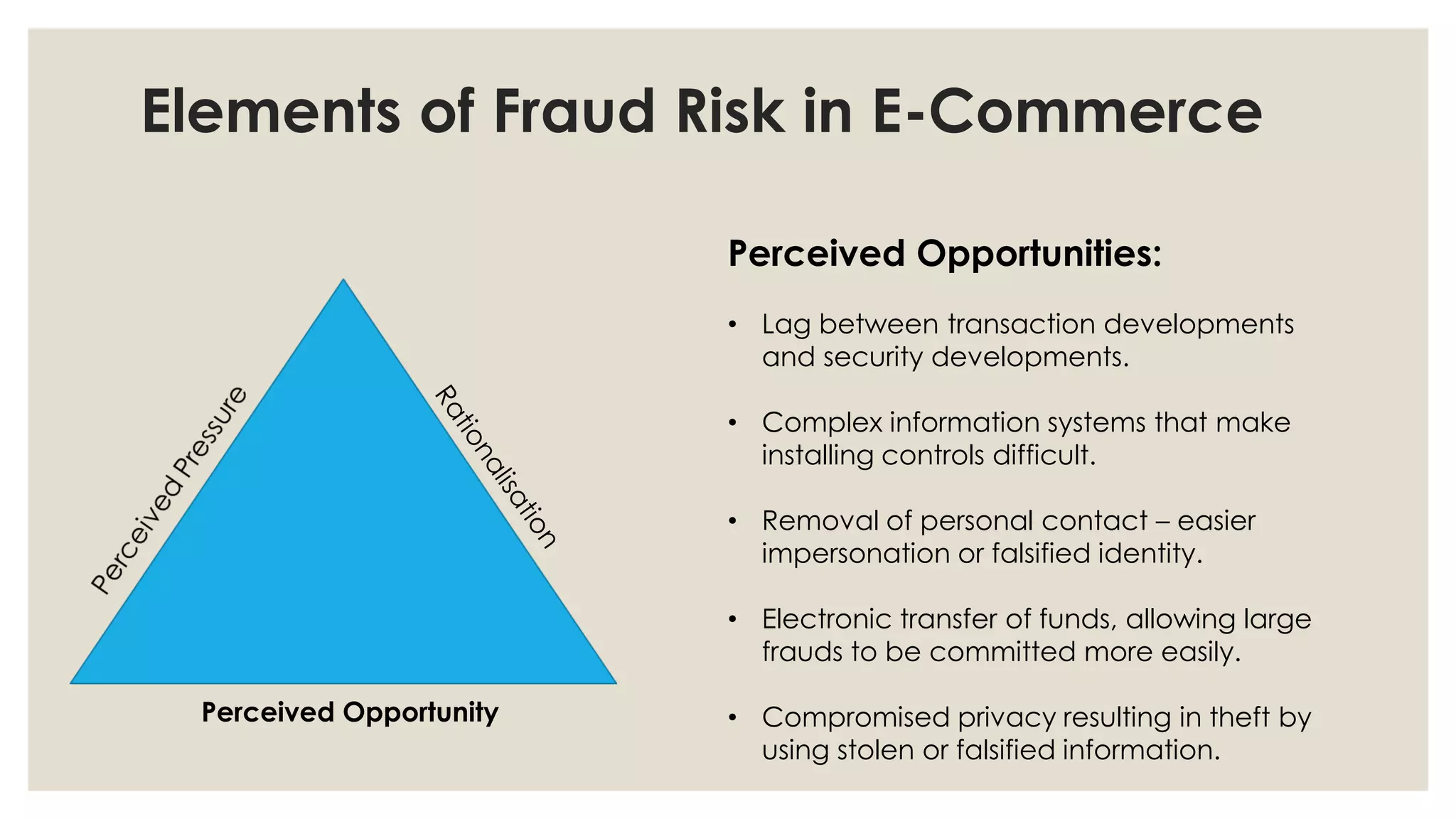 Elements of Fraud Risk in E-Commerce

Perceived Pressure

Rationalisation

Perceived Opportunity

Perceived Opportunities:

• Lag between transaction developments and security developments.

• Complex information systems that make installing controls difficult.

• Removal of personal contact – easier impersonation or falsified identity.

• Electronic transfer of funds, allowing large frauds to be committed more easily.

• Compromised privacy resulting in theft by using stolen or falsified information.